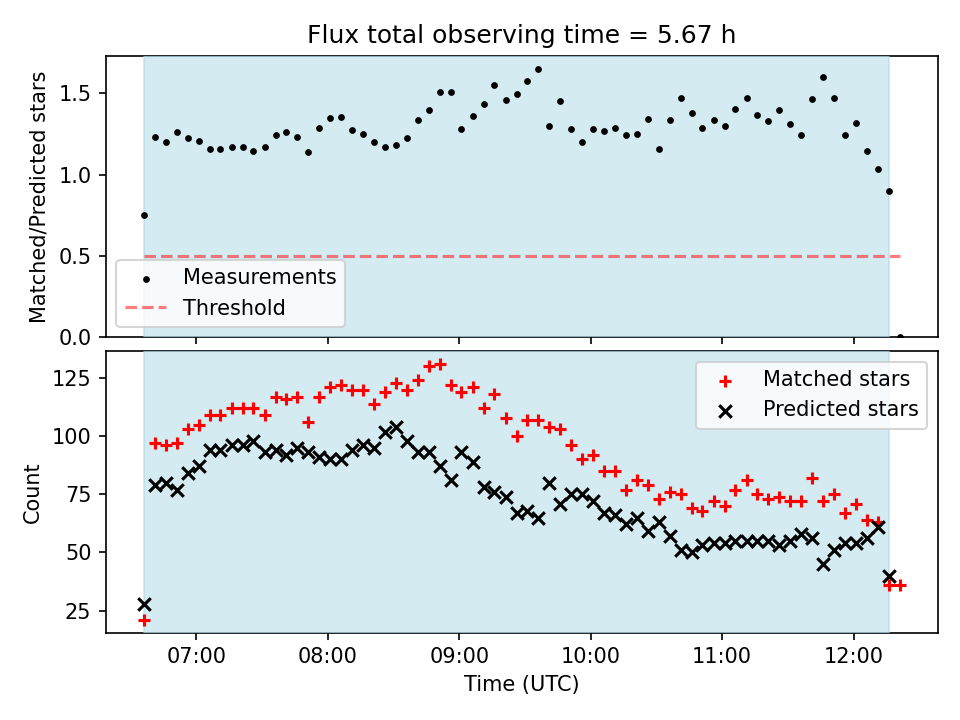 Flux total observing time = 5.67 h

Matched/Predicted stars

1.5
1.0
0.5
0.0

Measurements
Threshold

Count

125
100
75
50
25

Matched stars
Predicted stars

07:00
08:00
09:00
10:00
11:00
12:00

Time (UTC)